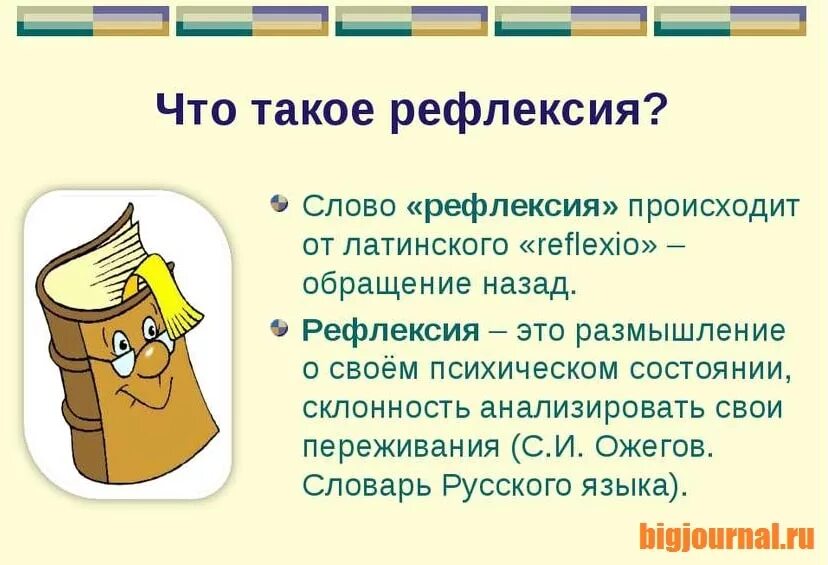 Что такое рефлексия?

Слово «рефлексия» происходит от латинского «reflexio» – обращение назад.

Рефлексия – это размышление о своём психическом состоянии, склонность анализировать свои переживания (С.И. Ожегов. Словарь Русского языка).

bigjournal.ru